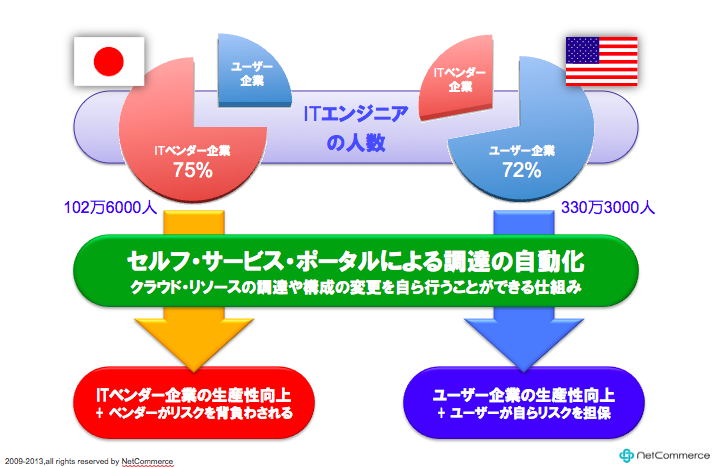 ユーザー企業

ITベンダー企業

ITエンジニアの人数

ITベンダー企業
75%

ユーザー企業
72%

102万6000人

330万3000人

セルフ・サービス・ポータルによる調達の自動化
クラウド・リソースの調達や構成の変更を自ら行うことができる仕組み

ITベンダー企業の生産性向上
+ ベンダーがリスクを背負わされる

ユーザー企業の生産性向上
+ ユーザーが自らリスクを担保

2009-2013,all rights reserved by NetCommerce

NetCommerce